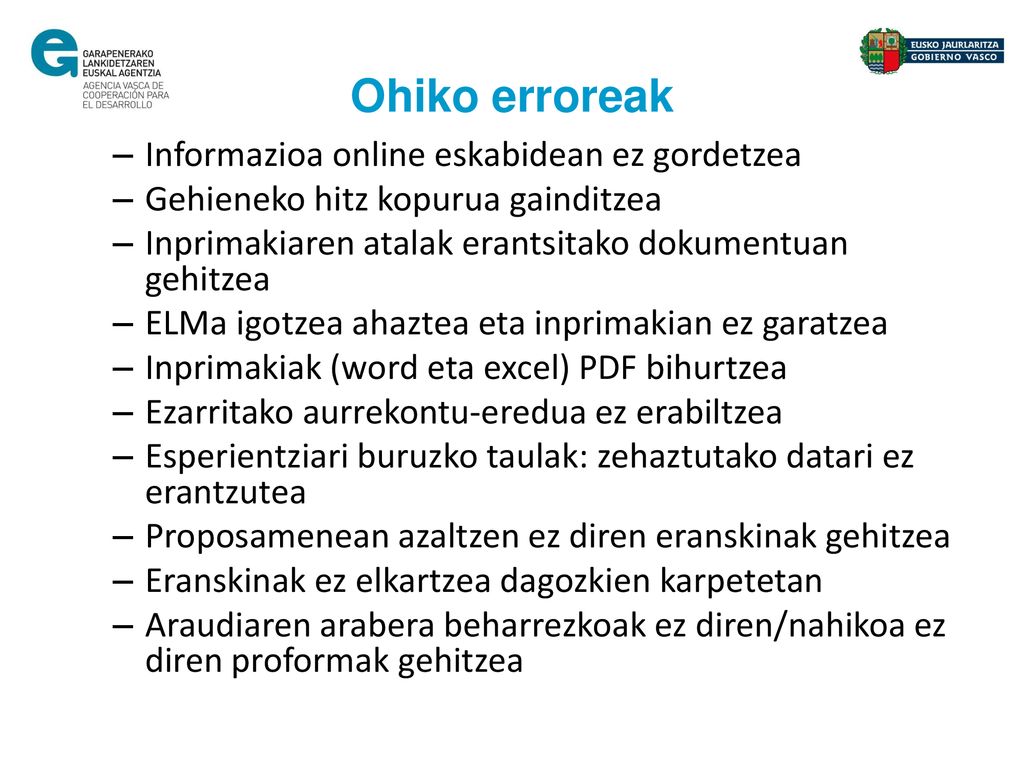 GARAPENERAKO LANKIDETZAREN EUSKAL AGENTZIA
AGENCIA VASCA DE COOPERACIÓN PARA EL DESARROLLO

EUSKO JAURLARITZA
GOBIERNO VASCO

Ohiko erroreak

– Informazioa online eskabidean ez gordetzea
– Gehieneko hitz kopurua gainditzea
– Inprimakiaren atalak erantsitako dokumentuan gehitzea
– ELMa igotzea ahaztea eta inprimakian ez garatzea
– Inprimakiak (word eta excel) PDF bihurtzea
– Ezarritako aurrekontu-eredua ez erabiltzea
– Esperientziari buruzko taulak: zehaztutako datari ez erantzutea
– Proposamenean azaltzen ez diren eranskinak gehitzea
– Eranskinak ez elkartzea dagozkien karpetetan
– Araudiaren arabera beharrezkoak ez diren/nahikoa ez diren proformak gehitzea